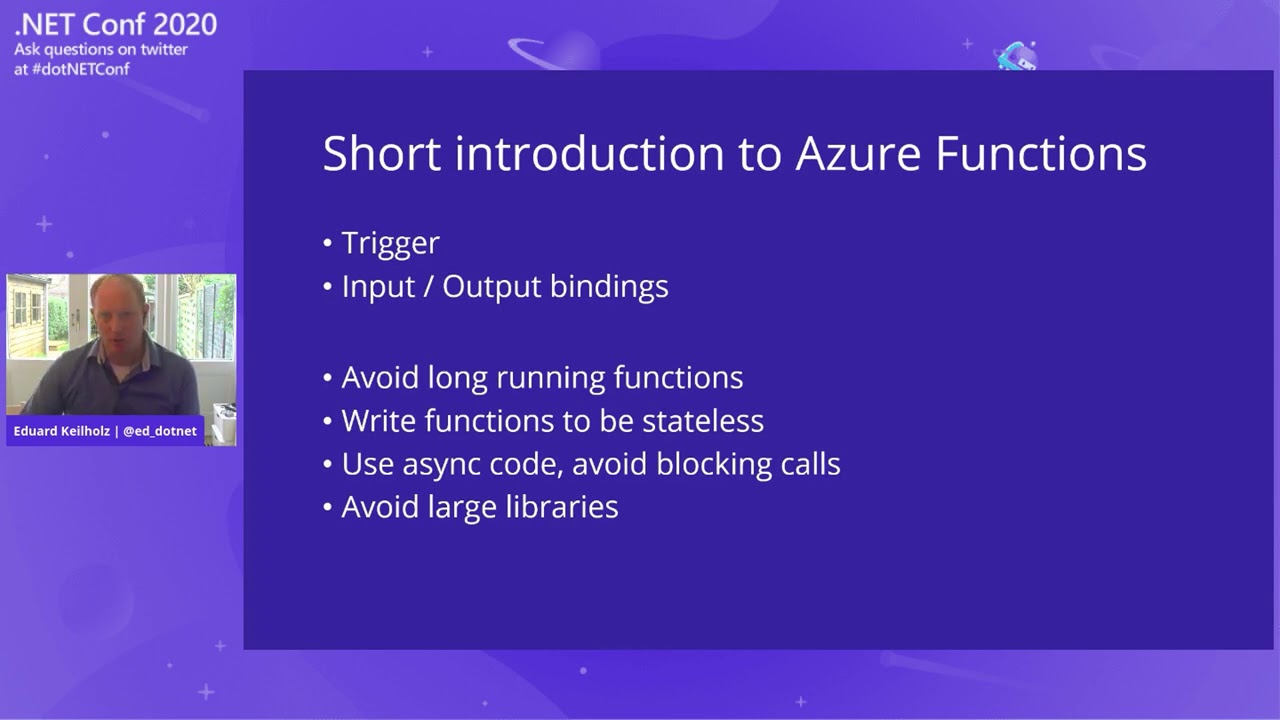 .NET Conf 2020
Ask questions on twitter at #dotNETConf

Eduard Keilholz | @ed_dotnet

Short introduction to Azure Functions

• Trigger
• Input / Output bindings

• Avoid long running functions
• Write functions to be stateless
• Use async code, avoid blocking calls
• Avoid large libraries